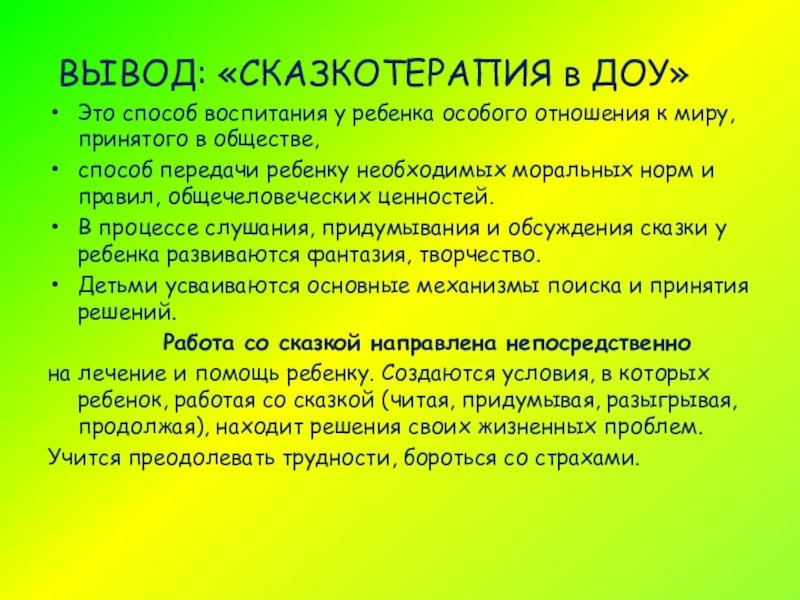 ВЫВОД: «СКАЗКОТЕРАПИЯ в ДОУ»

• Это способ воспитания у ребенка особого отношения к миру, принятого в обществе,

• способ передачи ребенку необходимых моральных норм и правил, общечеловеческих ценностей.

• В процессе слушания, придумывания и обсуждения сказки у ребенка развиваются фантазия, творчество.

• Детьми усваиваются основные механизмы поиска и принятия решений.

Работа со сказкой направлена непосредственно

на лечение и помощь ребенку. Создаются условия, в которых ребенок, работая со сказкой (читая, придумывая, разыгрывая, продолжая), находит решения своих жизненных проблем.

Учится преодолевать трудности, бороться со страхами.